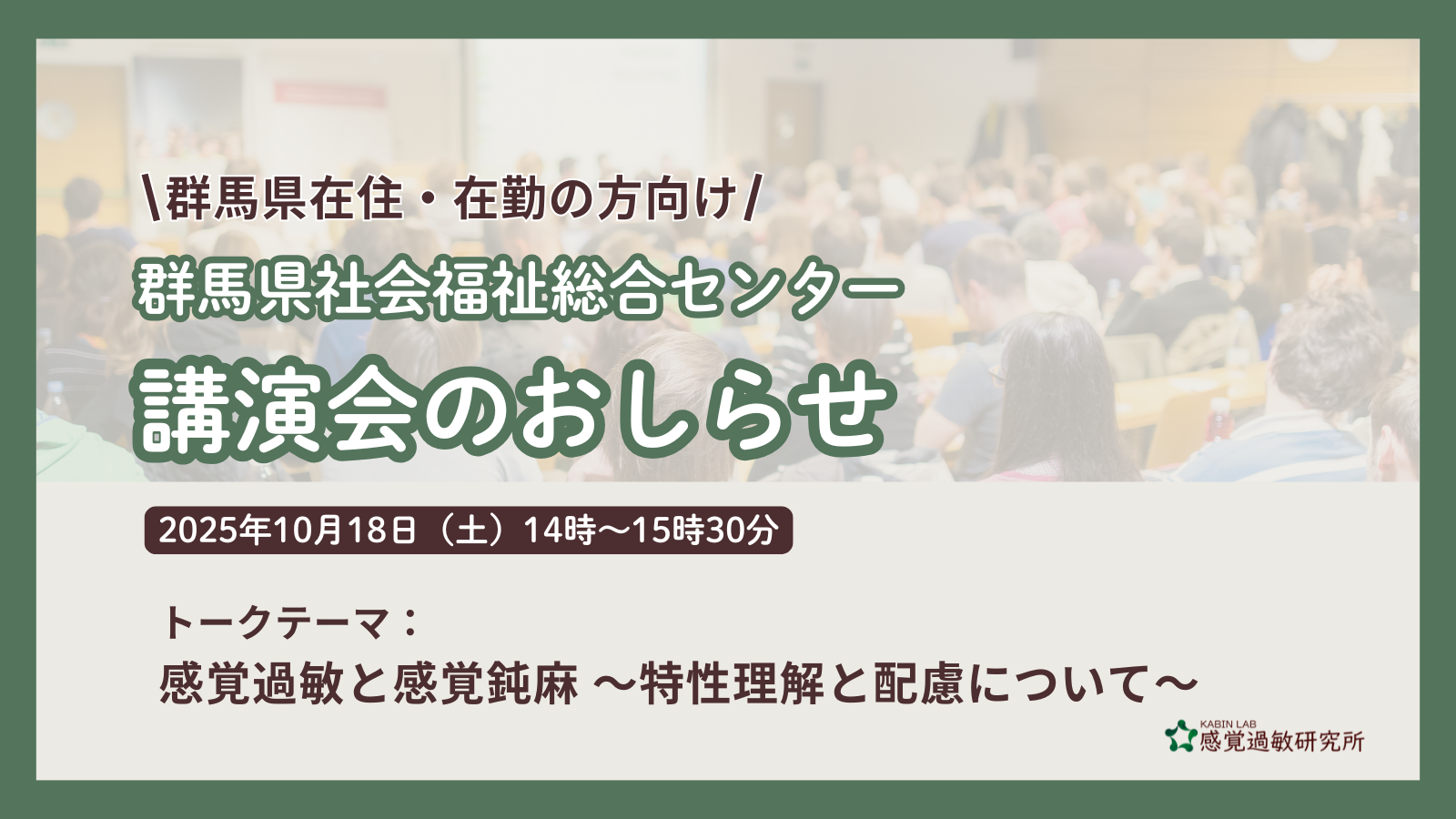 \群馬県在住・在勤の方向け/

群馬県社会福祉総合センター

講演会のおしらせ

2025年10月18日（土）14時〜15時30分

トークテーマ：

感覚過敏と感覚鈍麻 〜特性理解と配慮について〜

KABIN LAB
感覚過敏研究所